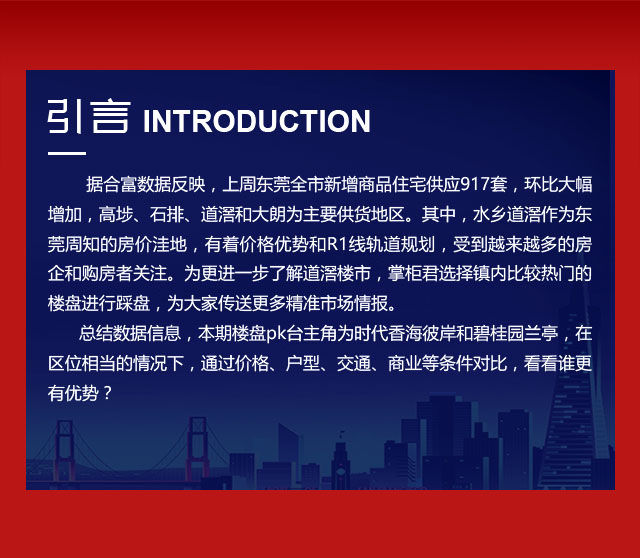 引言 INTRODUCTION

据合富数据反映，上周东莞全市新增商品住宅供应917套，环比大幅增加，高埗、石排、道滘和大朗为主要供货地区。其中，水乡道滘作为东莞周知的房价洼地，有着价格优势和R1线轨道规划，受到越来越多的房企和购房者关注。为更进一步了解道滘楼市，掌柜君选择镇内比较热门的楼盘进行踩盘，为大家传送更多精准市场情报。

总结数据信息，本期楼盘pk台主角为时代香海彼岸和碧桂园兰亭，在区位相当的情况下，通过价格、户型、交通、商业等条件对比，看看谁更有优势？